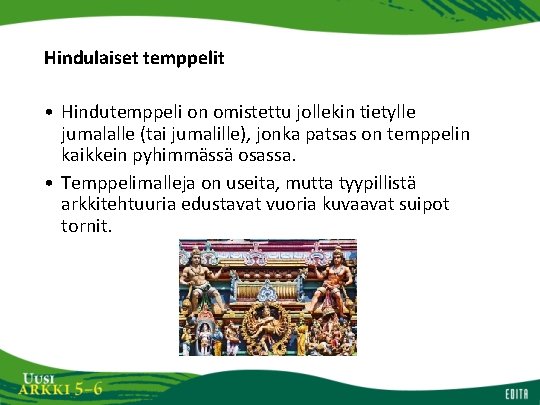 Hindulaiset temppelit

• Hindutemppeli on omistettu jollekin tietylle jumalalle (tai jumalille), jonka patsas on temppelin kaikkein pyhimmässä osassa.

• Temppelimalleja on useita, mutta tyypillistä arkkitehtuuria edustavat vuoria kuvaavat suipot tornit.

UUSI
ARKKI 5–6

EDITA